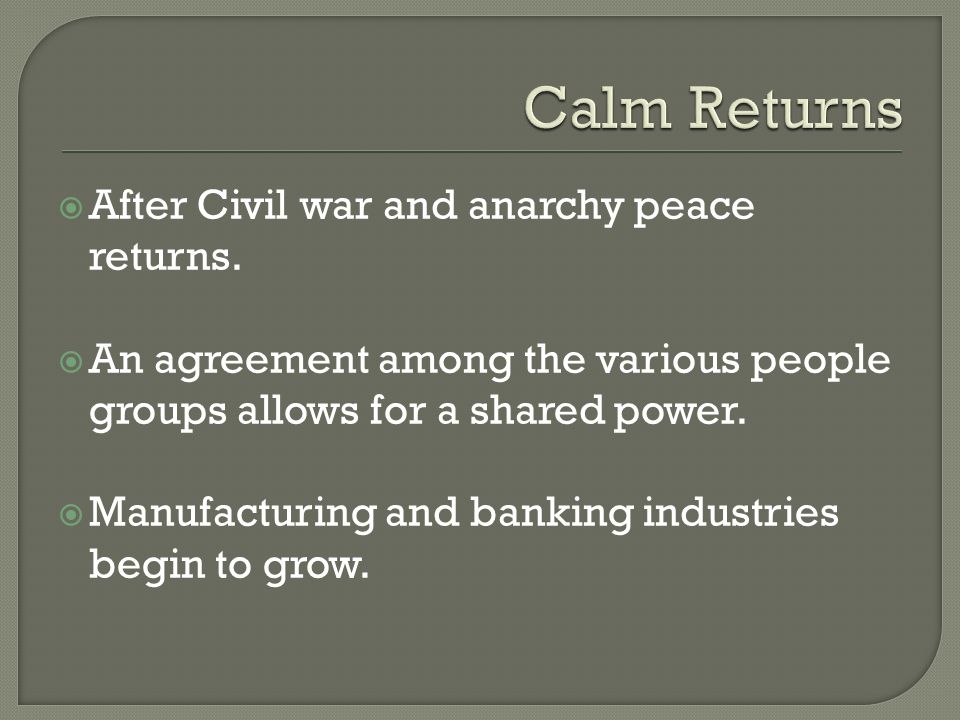 Calm Returns

After Civil war and anarchy peace returns.

An agreement among the various people groups allows for a shared power.

Manufacturing and banking industries begin to grow.